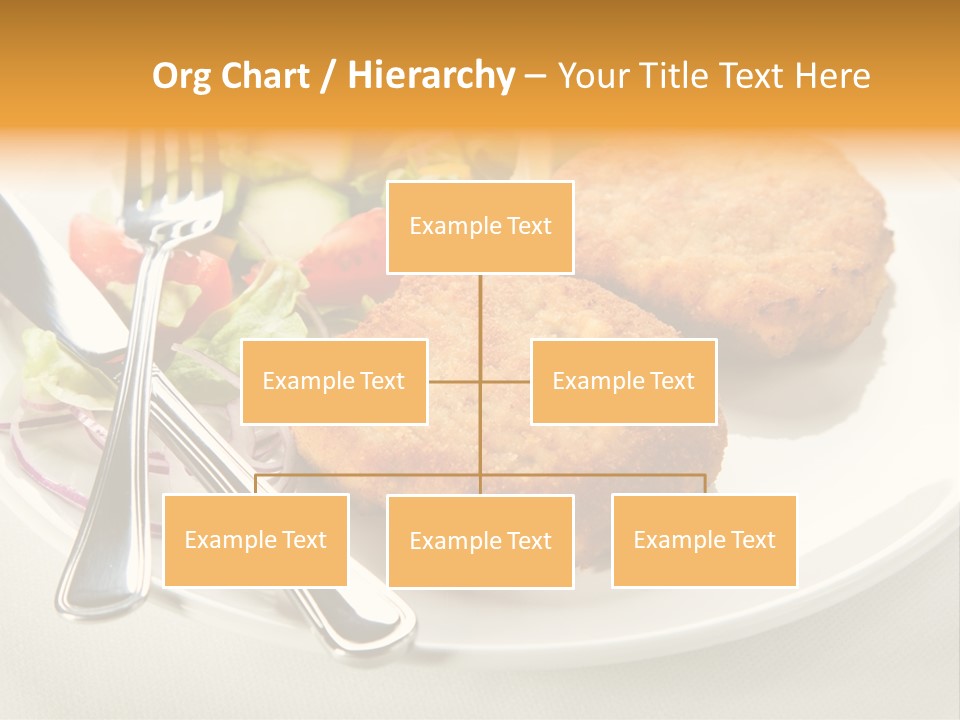 Org Chart / Hierarchy – Your Title Text Here

Example Text

Example Text

Example Text

Example Text

Example Text

Example Text